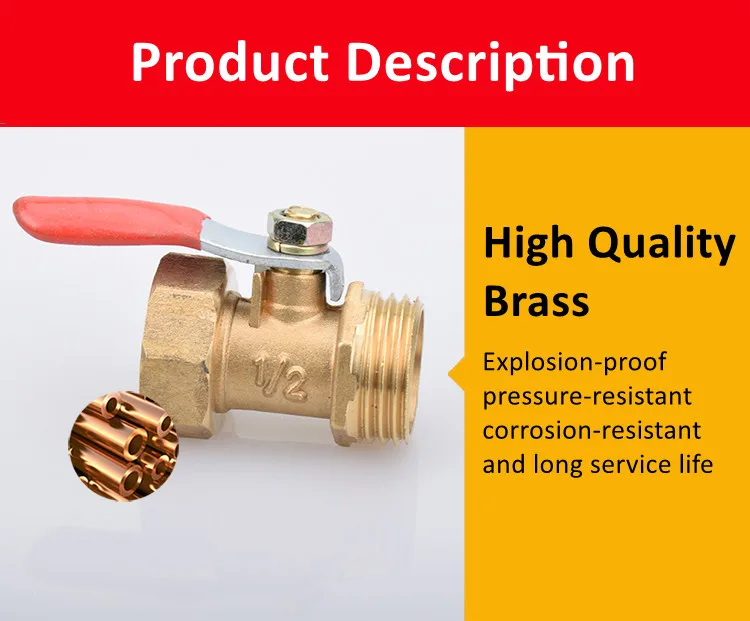 Product Description

1/2

High Quality Brass

Explosion-proof
pressure-resistant
corrosion-resistant
and long service life